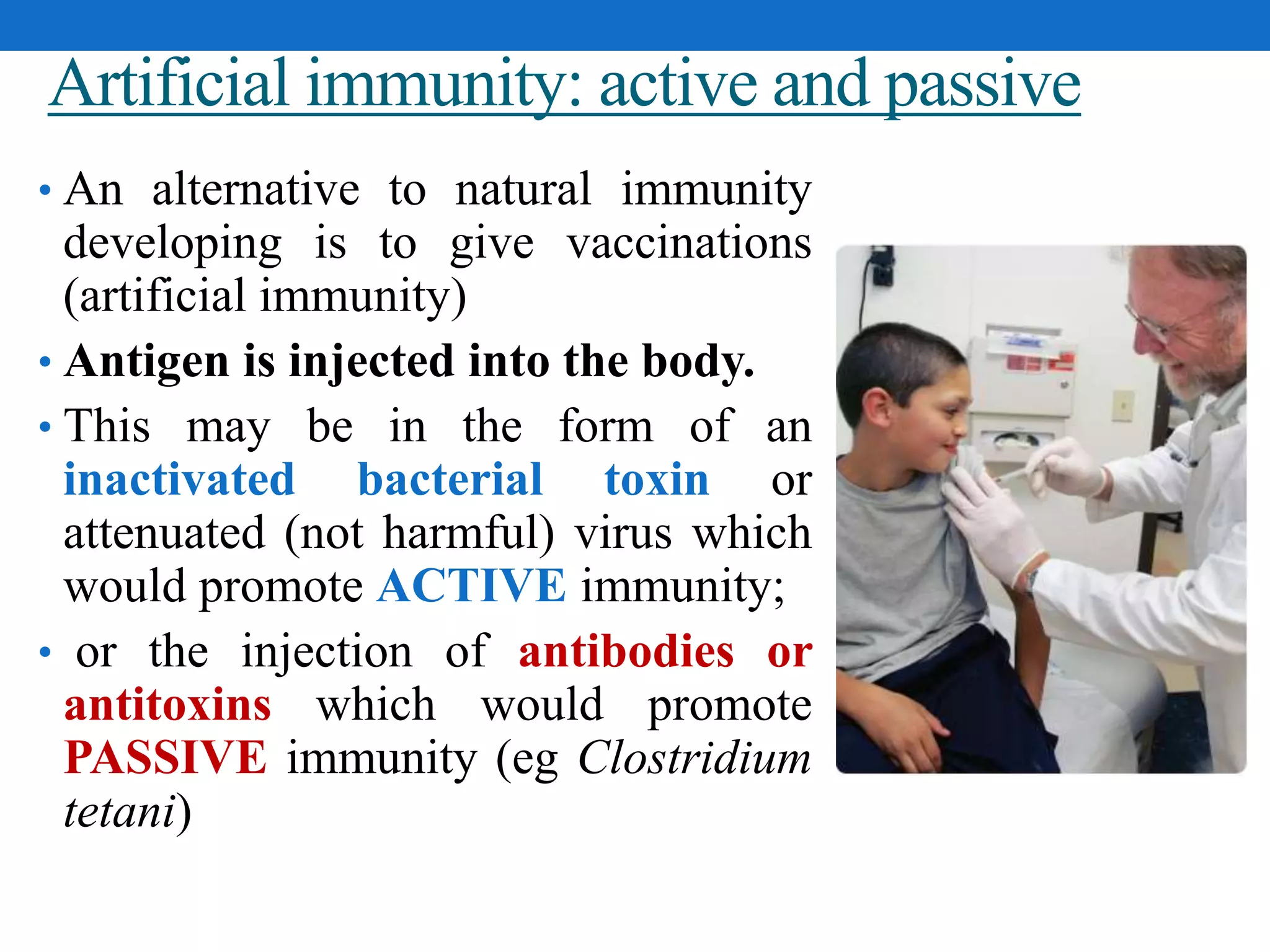 Artificial immunity: active and passive

• An alternative to natural immunity developing is to give vaccinations (artificial immunity)

• Antigen is injected into the body.

• This may be in the form of an inactivated bacterial toxin or attenuated (not harmful) virus which would promote ACTIVE immunity;

• or the injection of antibodies or antitoxins which would promote PASSIVE immunity (eg Clostridium tetani)